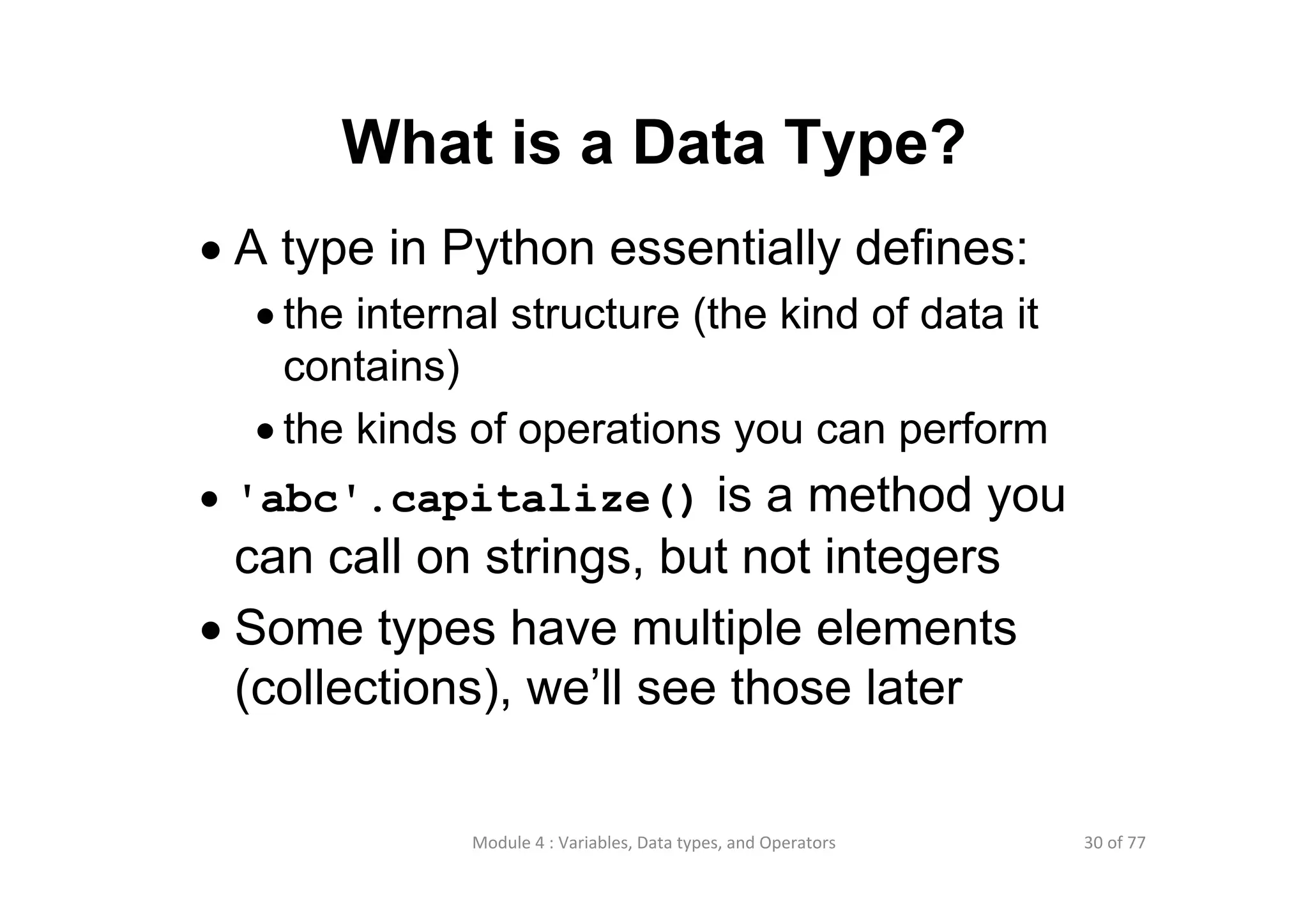 What is a Data Type?

• A type in Python essentially defines:

• the internal structure (the kind of data it contains)

• the kinds of operations you can perform

• 'abc'.capitalize() is a method you can call on strings, but not integers

• Some types have multiple elements (collections), we’ll see those later

Module 4 : Variables, Data types, and Operators

30 of 77